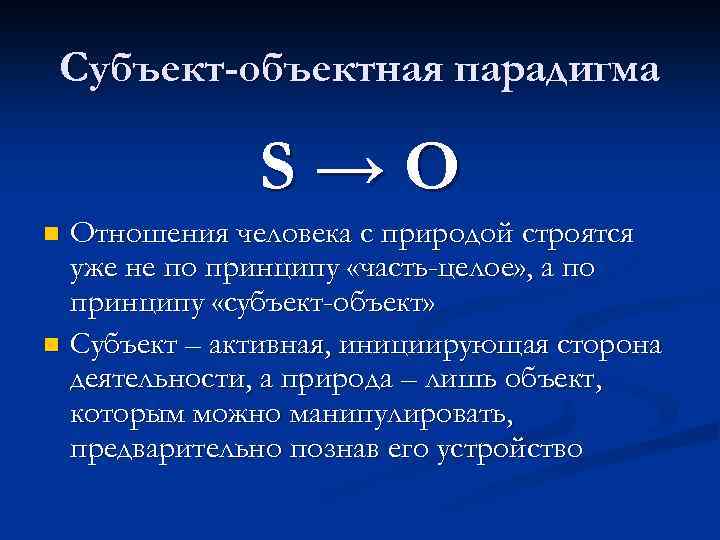 Субъект-объектная парадигма

S → O

Отношения человека с природой строятся уже не по принципу «часть-целое», а по принципу «субъект-объект»

Субъект – активная, инициирующая сторона деятельности, а природа – лишь объект, которым можно манипулировать, предварительно познав его устройство